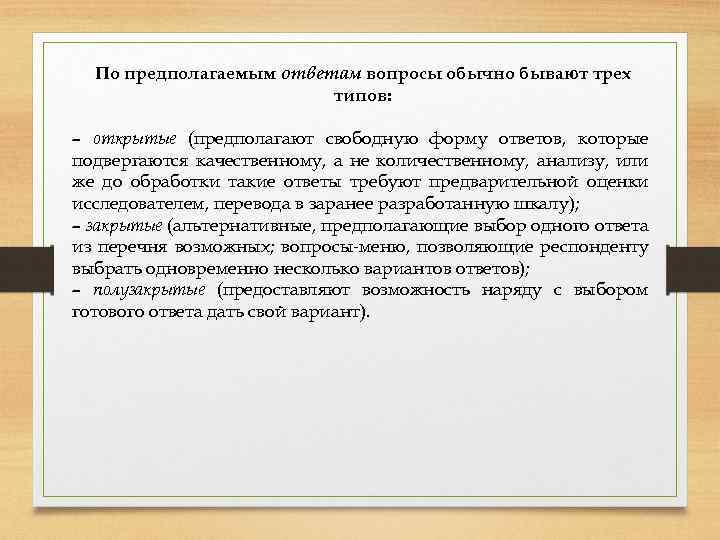 По предполагаемым ответам вопросы обычно бывают трех типов:

– открытые (предполагают свободную форму ответов, которые подвергаются качественному, а не количественному, анализу, или же до обработки такие ответы требуют предварительной оценки исследователем, перевода в заранее разработанную шкалу);
– закрытые (альтернативные, предполагающие выбор одного ответа из перечня возможных; вопросы-меню, позволяющие респонденту выбрать одновременно несколько вариантов ответов);
– полузакрытые (предоставляют возможность наряду с выбором готового ответа дать свой вариант).